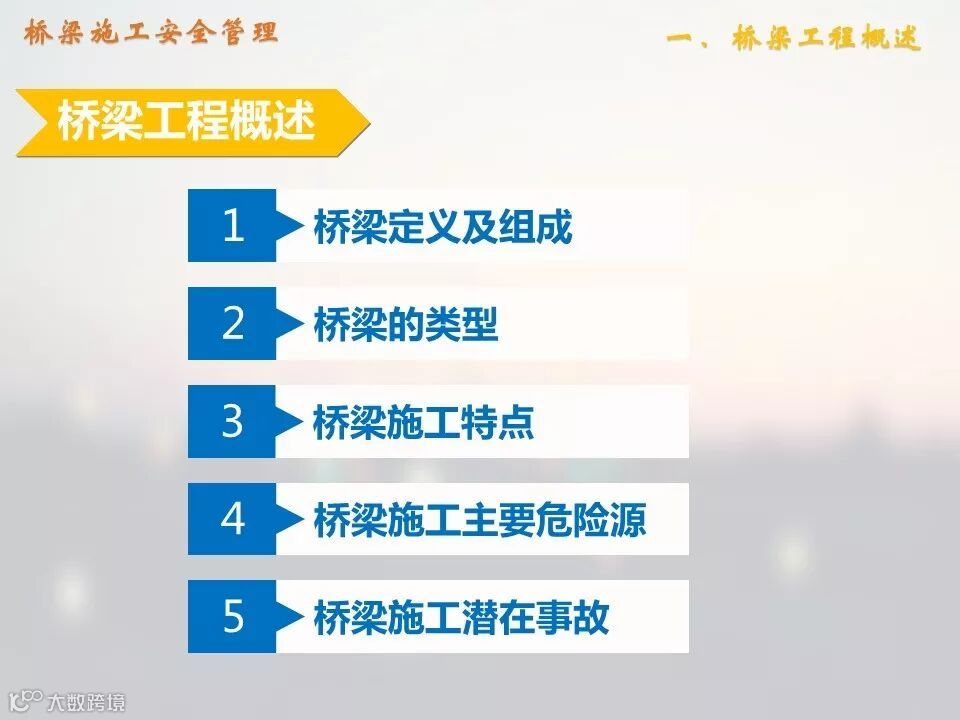 桥梁施工安全管理

一、桥梁工程概述

桥梁工程概述

1 桥梁定义及组成

2 桥梁的类型

3 桥梁施工特点

4 桥梁施工主要危险源

5 桥梁施工潜在事故

大数跨境